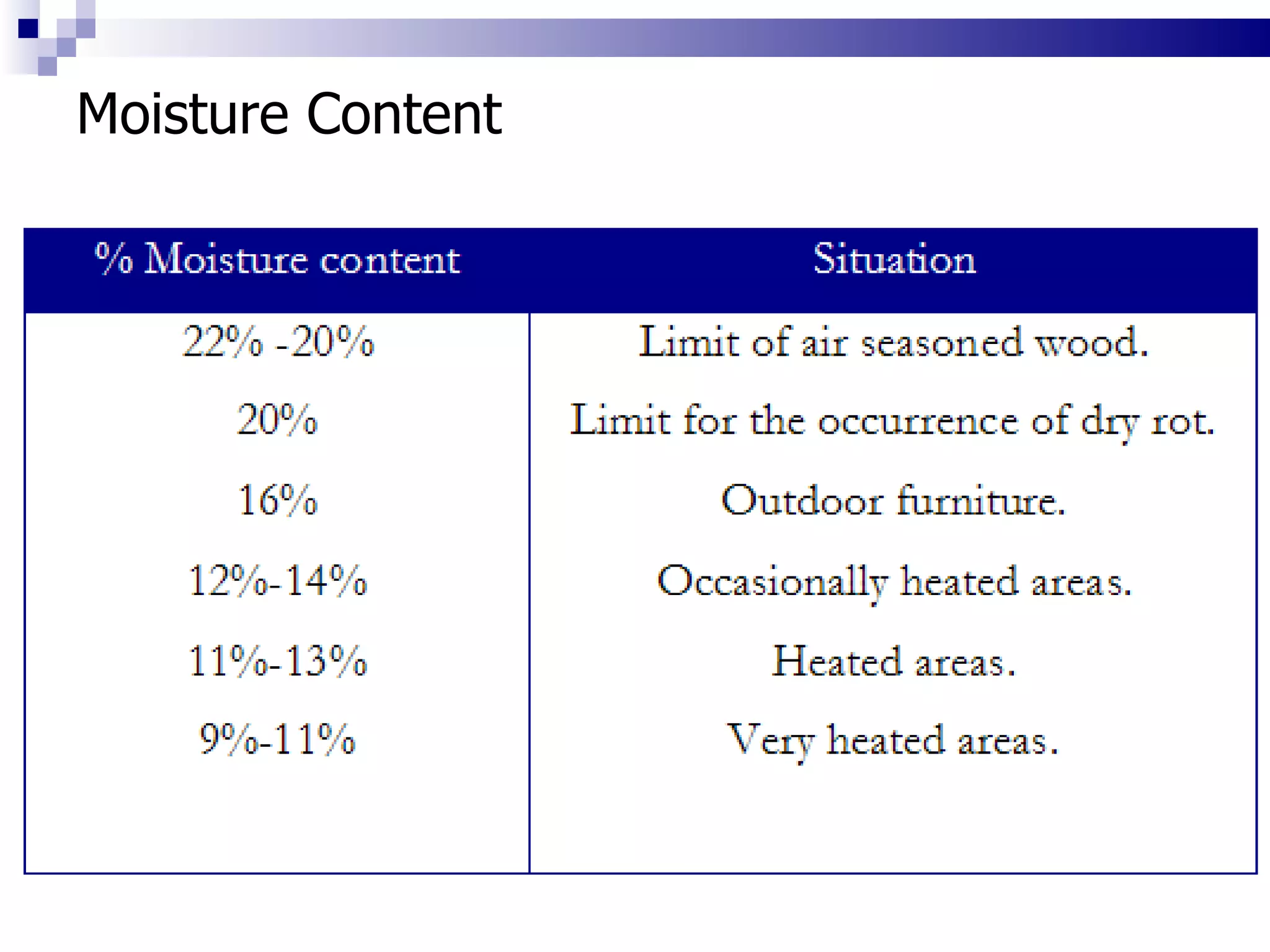 Moisture Content

| % Moisture content | Situation |
|---|---|
| 22% -20% | Limit of air seasoned wood. |
| 20% | Limit for the occurrence of dry rot. |
| 16% | Outdoor furniture. |
| 12%-14% | Occasionally heated areas. |
| 11%-13% | Heated areas. |
| 9%-11% | Very heated areas. |